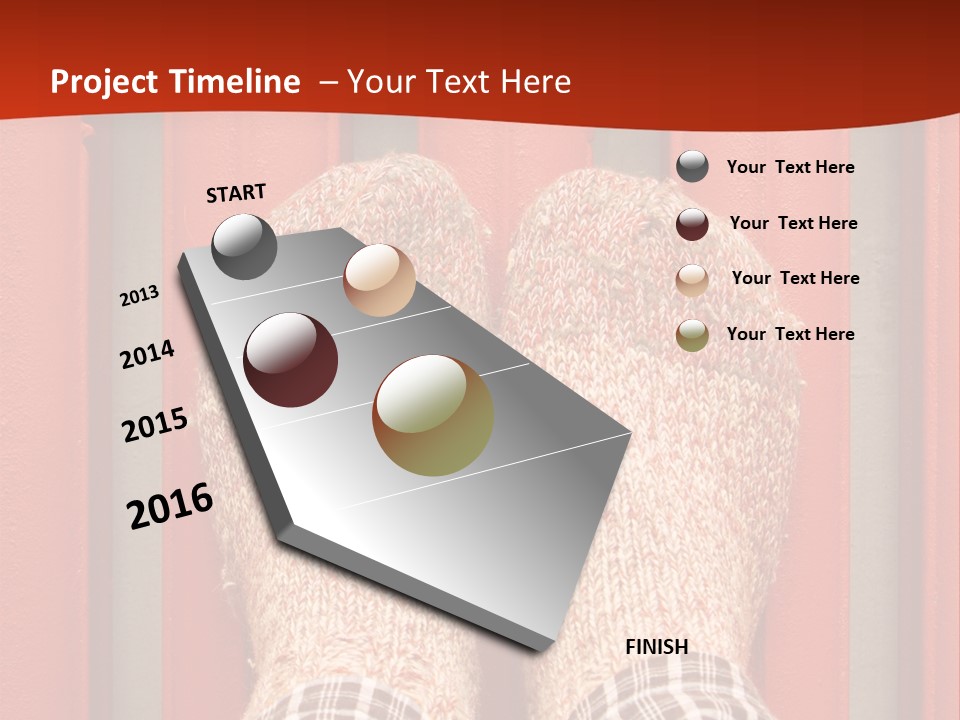 Project Timeline – Your Text Here

START

2013

2014

2015

2016

FINISH

Your Text Here

Your Text Here

Your Text Here

Your Text Here